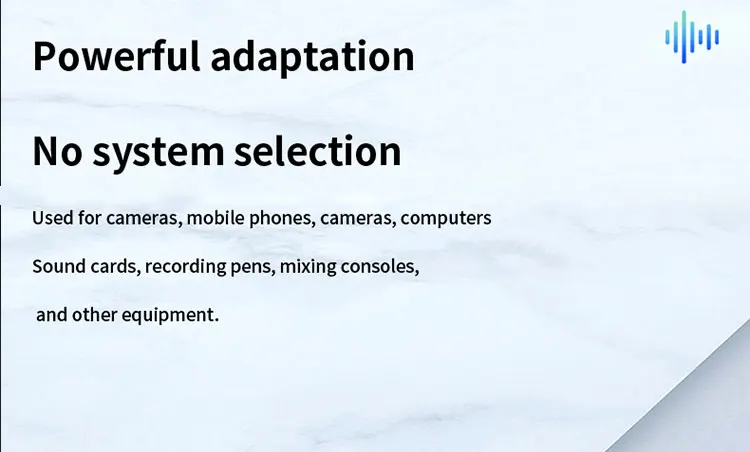 Powerful adaptation

No system selection

Used for cameras, mobile phones, cameras, computers

Sound cards, recording pens, mixing consoles,

and other equipment.